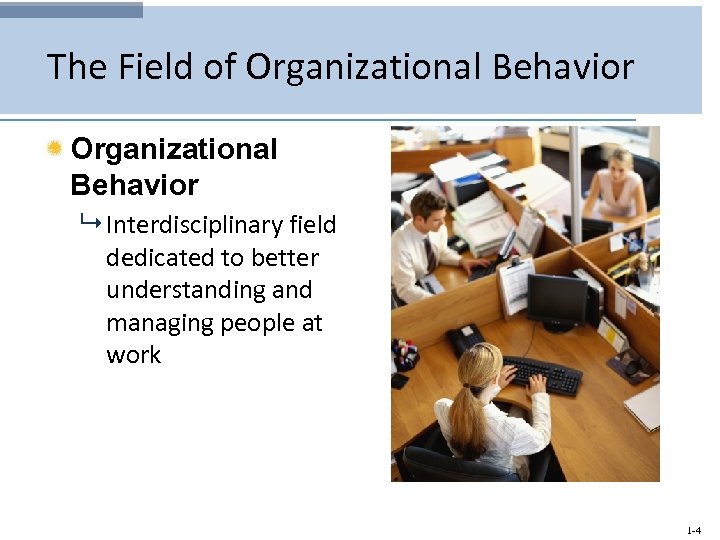 The Field of Organizational Behavior

Organizational Behavior

Interdisciplinary field dedicated to better understanding and managing people at work

1-4